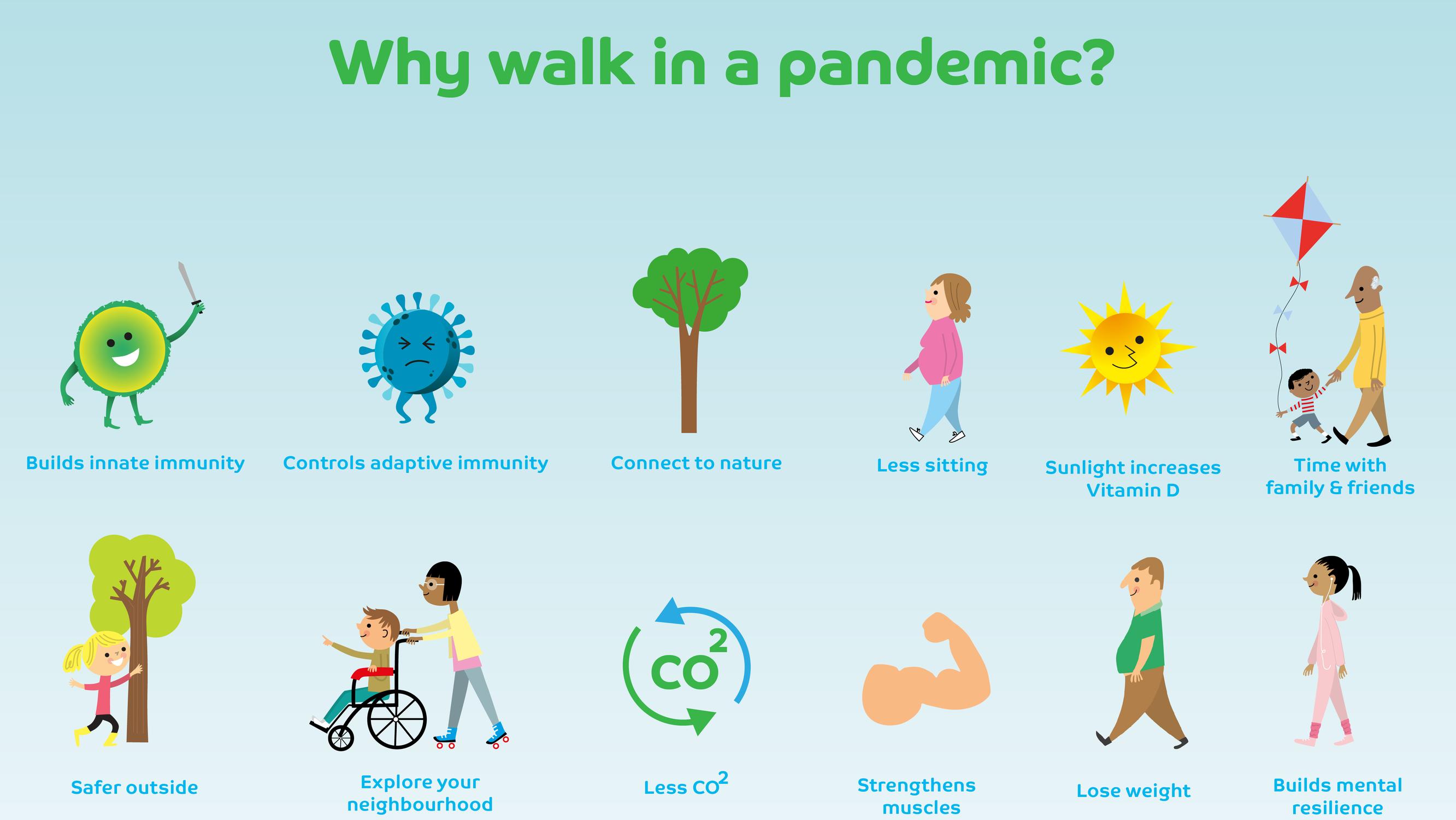 Why walk in a pandemic?

Builds innate immunity

Controls adaptive immunity

Connect to nature

Less sitting

Sunlight increases Vitamin D

Time with family & friends

Safer outside

Explore your neighbourhood

$CO^2$

Less $CO^2$

Strengthens muscles

Lose weight

Builds mental resilience